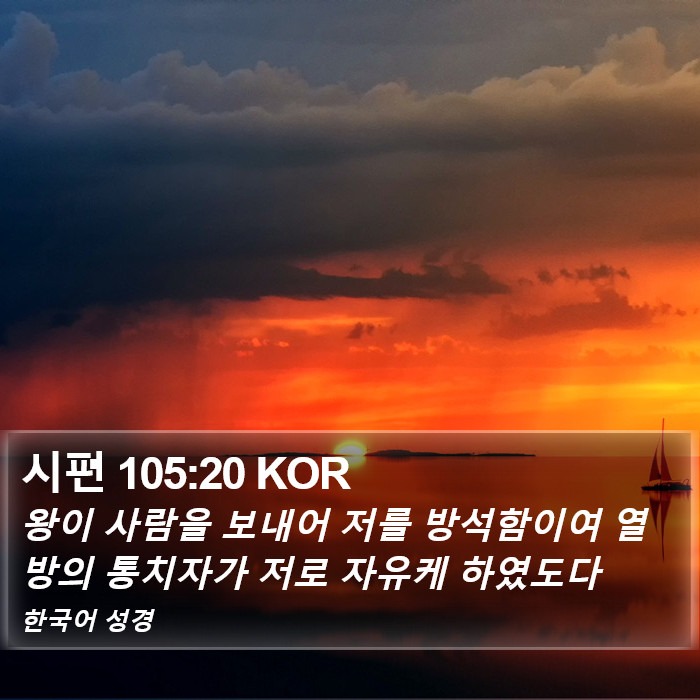 시편 105:20 KOR

왕이 사람을 보내어 저를 방석함이여 열방의 통치자가 저로 자유케 하였도다

한국어 성경